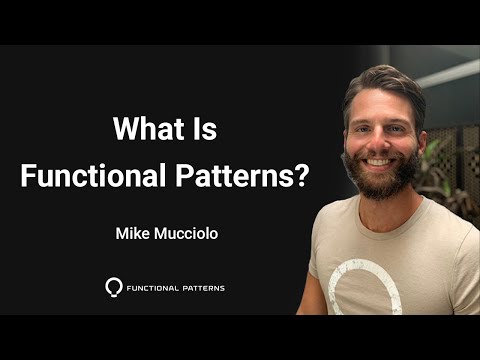 What Is
Functional Patterns?

Mike Mucciolo

FUNCTIONAL PATTERNS